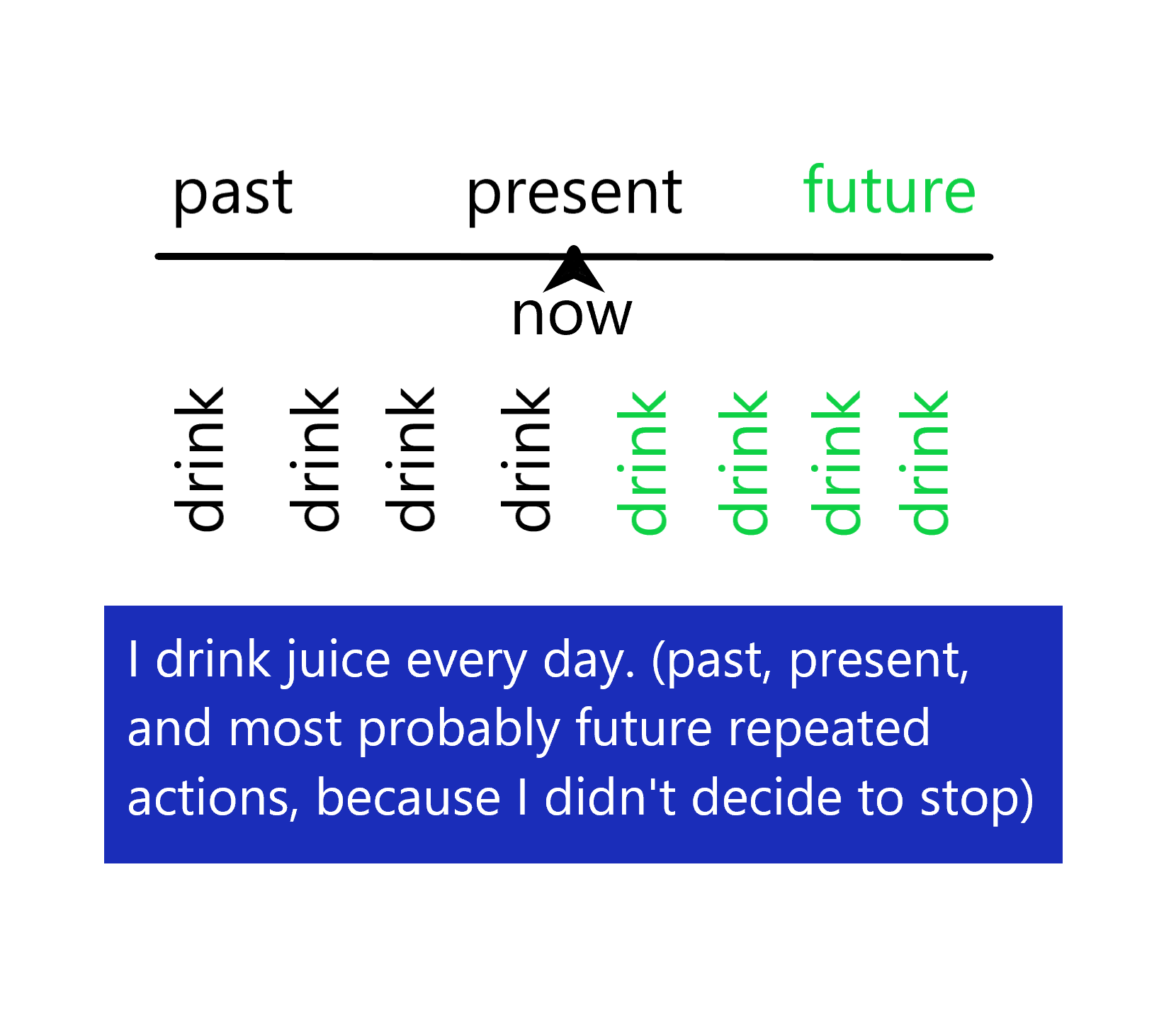 past present future

now

drink drink drink drink drink drink drink drink

I drink juice every day. (past, present, and most probably future repeated actions, because I didn't decide to stop)